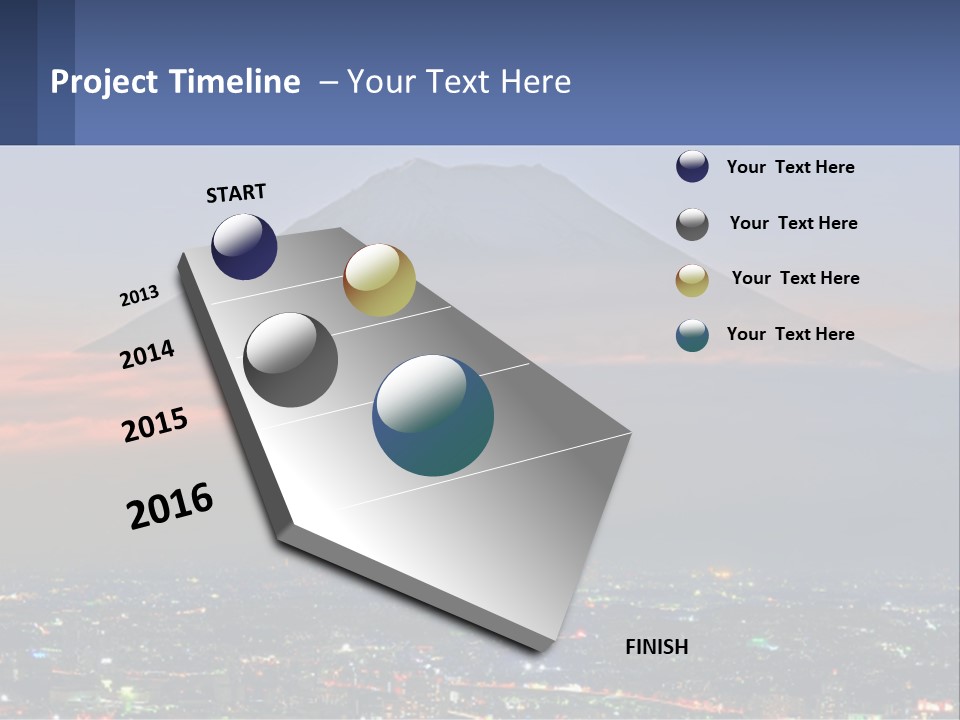 Project Timeline – Your Text Here

START

2013

2014

2015

2016

FINISH

Your Text Here

Your Text Here

Your Text Here

Your Text Here